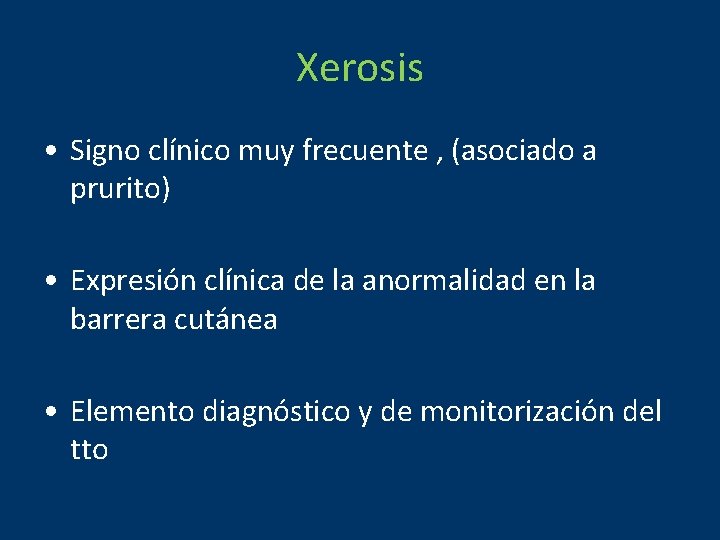 Xerosis

• Signo clínico muy frecuente , (asociado a prurito)

• Expresión clínica de la anormalidad en la barrera cutánea

• Elemento diagnóstico y de monitorización del tto